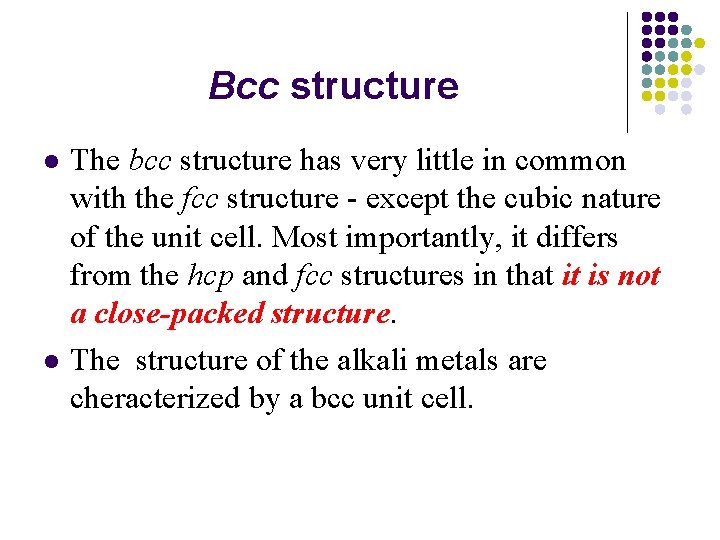 Bcc structure

- The bcc structure has very little in common with the fcc structure - except the cubic nature of the unit cell. Most importantly, it differs from the hcp and fcc structures in that it is not a close-packed structure.

- The structure of the alkali metals are cheracterized by a bcc unit cell.